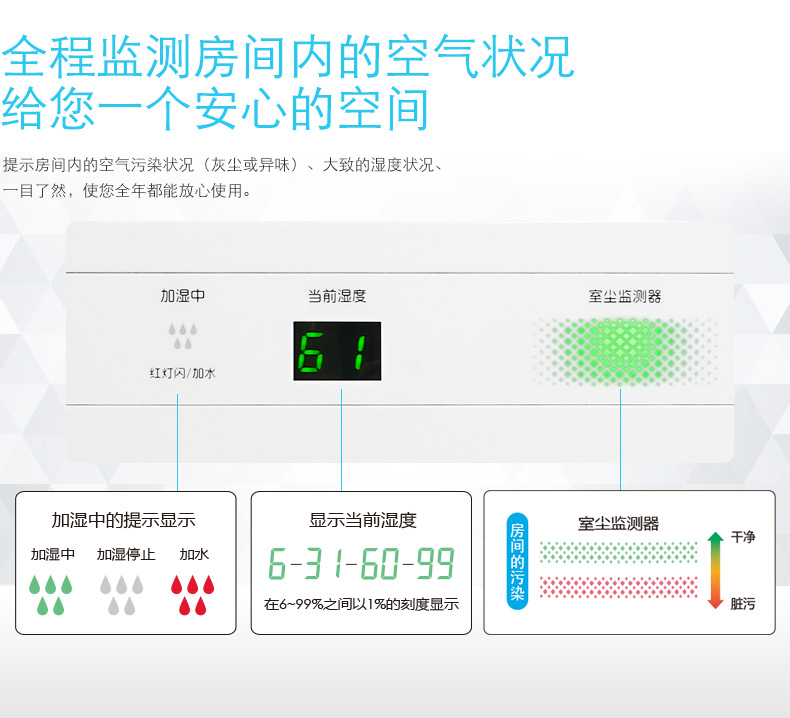 全程监测房间内的空气状况
给您一个安心的空间

提示房间内的空气污染状况（灰尘或异味）、大致的湿度状况、一目了然，使您全年都能放心使用。

加湿中

红灯闪/加水

当前湿度

61

室尘监测器

加湿中的提示显示

加湿中　加湿停止　加水

显示当前湿度

6-31-60-99

在6~99%之间以1%的刻度显示

房间的污染

室尘监测器

干净

脏污